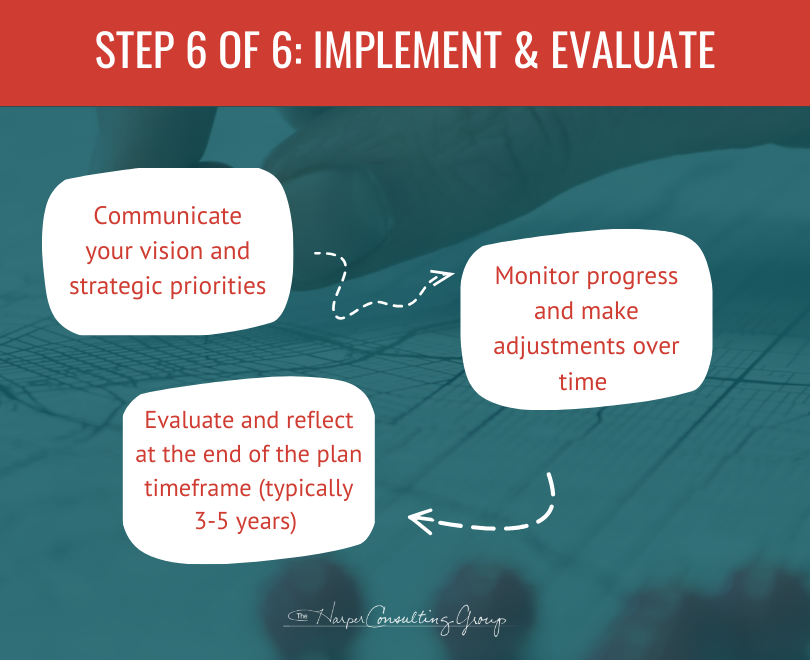 STEP 6 OF 6: IMPLEMENT & EVALUATE

Communicate your vision and strategic priorities

Monitor progress and make adjustments over time

Evaluate and reflect at the end of the plan timeframe (typically 3-5 years)

The Harper Consulting Group